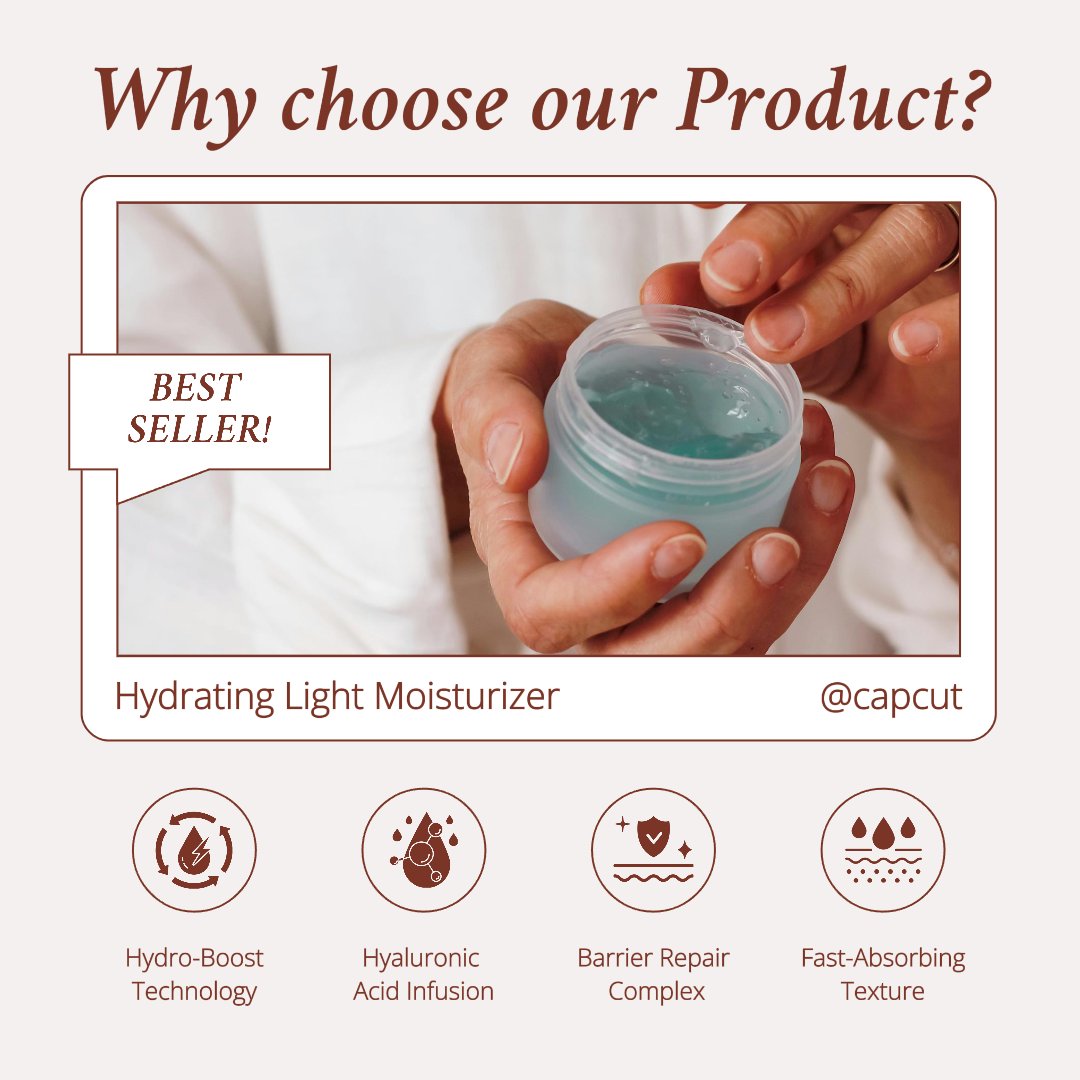 Why choose our Product?

BEST SELLER!

Hydrating Light Moisturizer

@capcut

Hydro-Boost Technology

Hyaluronic Acid Infusion

Barrier Repair Complex

Fast-Absorbing Texture